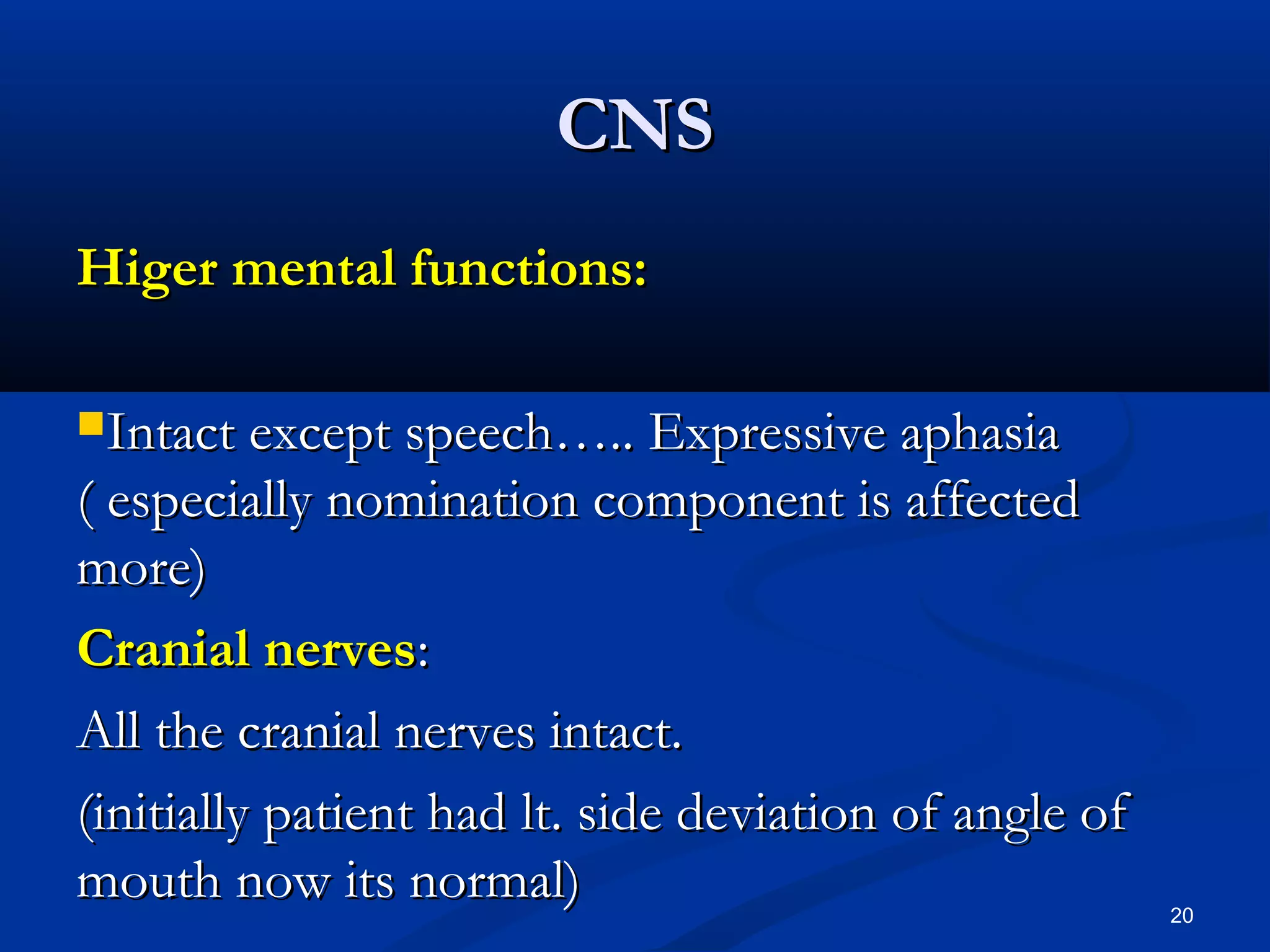 CNS

Higer mental functions:

Intact except speech….. Expressive aphasia ( especially nomination component is affected more)

Cranial nerves:

All the cranial nerves intact.

(initially patient had lt. side deviation of angle of mouth now its normal)

20